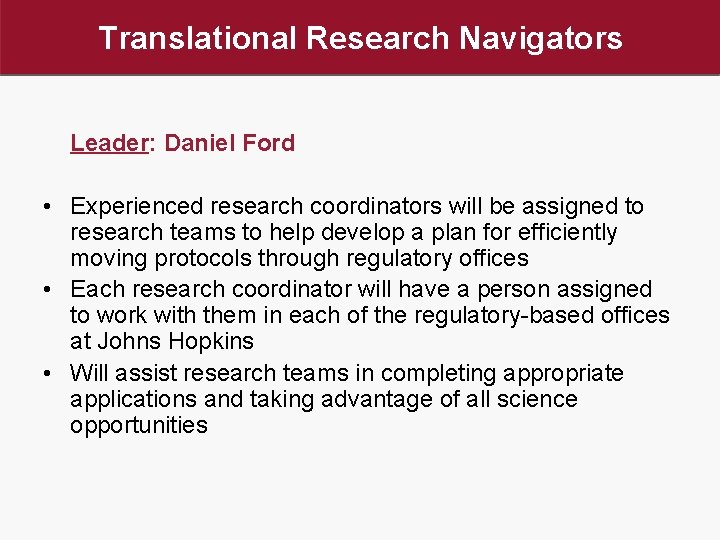 Translational Research Navigators

Leader: Daniel Ford

• Experienced research coordinators will be assigned to research teams to help develop a plan for efficiently moving protocols through regulatory offices
• Each research coordinator will have a person assigned to work with them in each of the regulatory-based offices at Johns Hopkins
• Will assist research teams in completing appropriate applications and taking advantage of all science opportunities